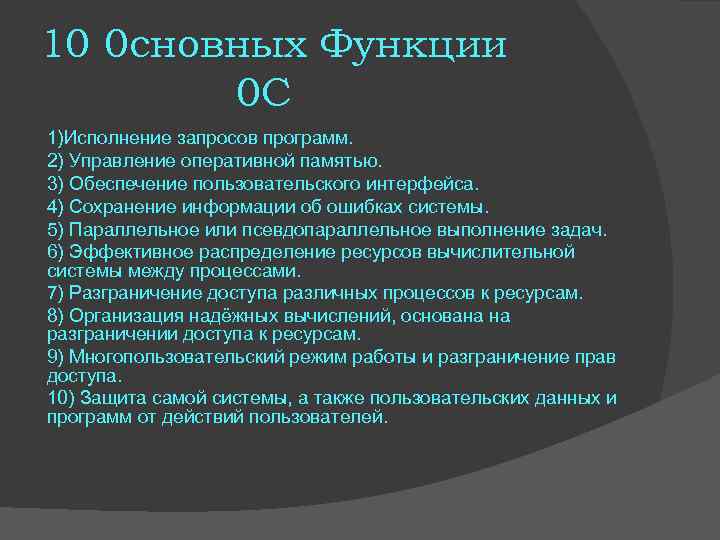 10 Основных Функции ОС

1)Исполнение запросов программ.
2) Управление оперативной памятью.
3) Обеспечение пользовательского интерфейса.
4) Сохранение информации об ошибках системы.
5) Параллельное или псевдопараллельное выполнение задач.
6) Эффективное распределение ресурсов вычислительной системы между процессами.
7) Разграничение доступа различных процессов к ресурсам.
8) Организация надёжных вычислений, основана на разграничении доступа к ресурсам.
9) Многопользовательский режим работы и разграничение прав доступа.
10) Защита самой системы, а также пользовательских данных и программ от действий пользователей.